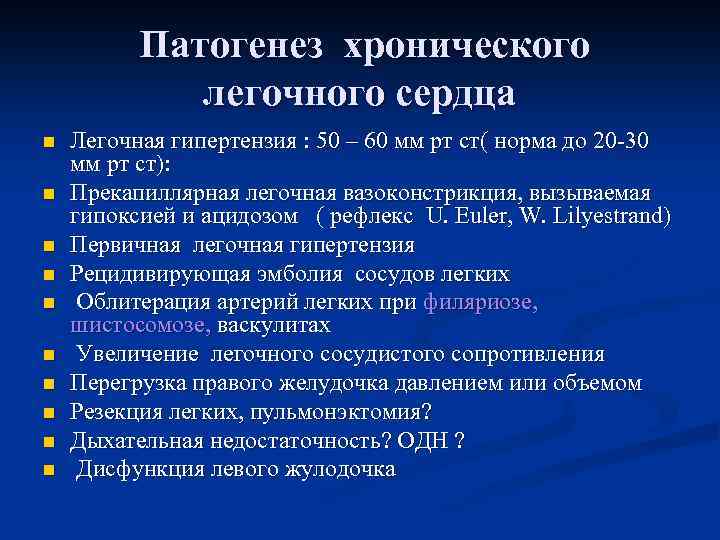 Патогенез хронического легочного сердца

- Легочная гипертензия : 50 – 60 мм рт ст( норма до 20-30 мм рт ст):
- Прекапиллярная легочная вазоконстрикция, вызываемая гипоксией и ацидозом ( рефлекс U. Euler, W. Lilyestrand)
- Первичная легочная гипертензия
- Рецидивирующая эмболия сосудов легких
- Облитерация артерий легких при филяриозе, шистосомозе, васкулитах
- Увеличение легочного сосудистого сопротивления
- Перегрузка правого желудочка давлением или объемом
- Резекция легких, пульмонэктомия?
- Дыхательная недостаточность? ОДН ?
- Дисфункция левого жулодочка